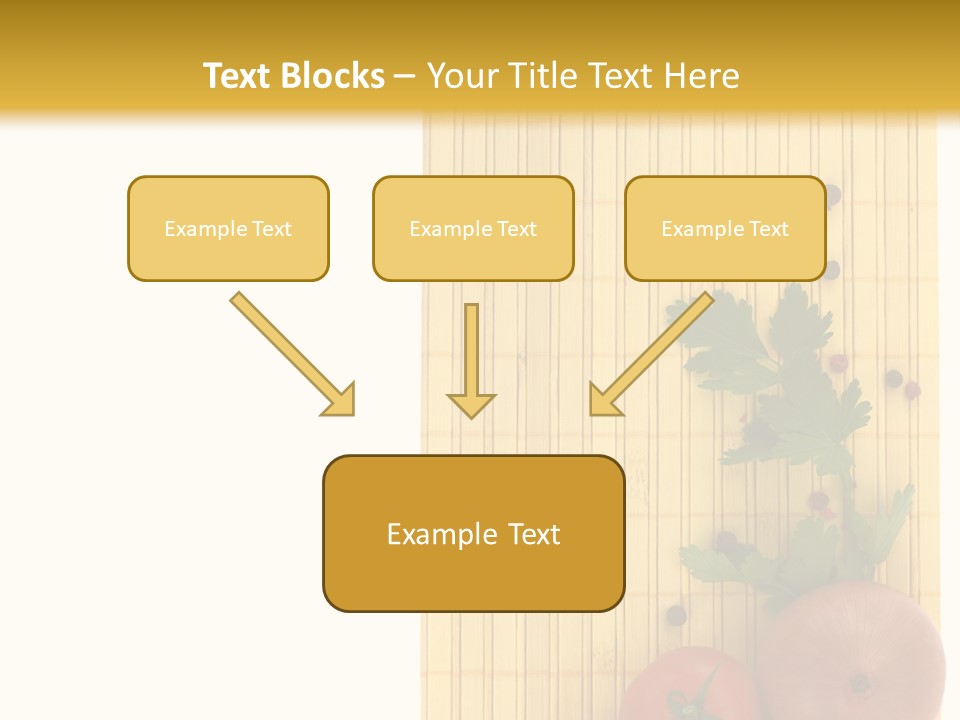 Text Blocks – Your Title Text Here

Example Text

Example Text

Example Text

Example Text